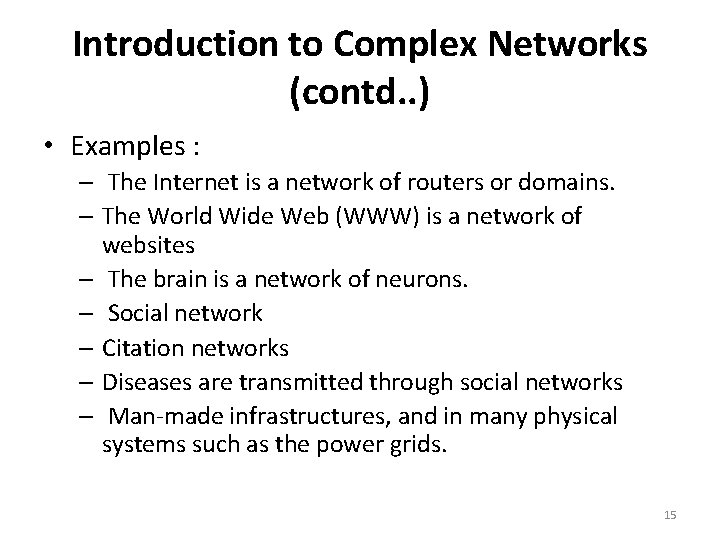 Introduction to Complex Networks (contd..)

• Examples :
– The Internet is a network of routers or domains.
– The World Wide Web (WWW) is a network of websites
– The brain is a network of neurons.
– Social network
– Citation networks
– Diseases are transmitted through social networks
– Man-made infrastructures, and in many physical systems such as the power grids.

15